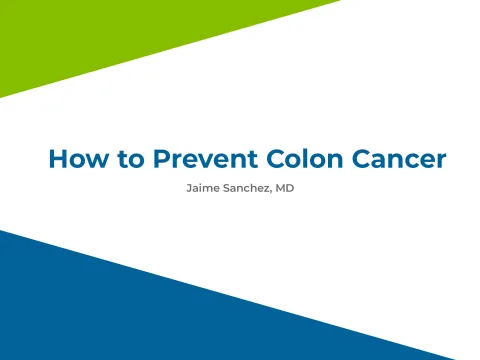 How to Prevent Colon Cancer

Jaime Sanchez, MD